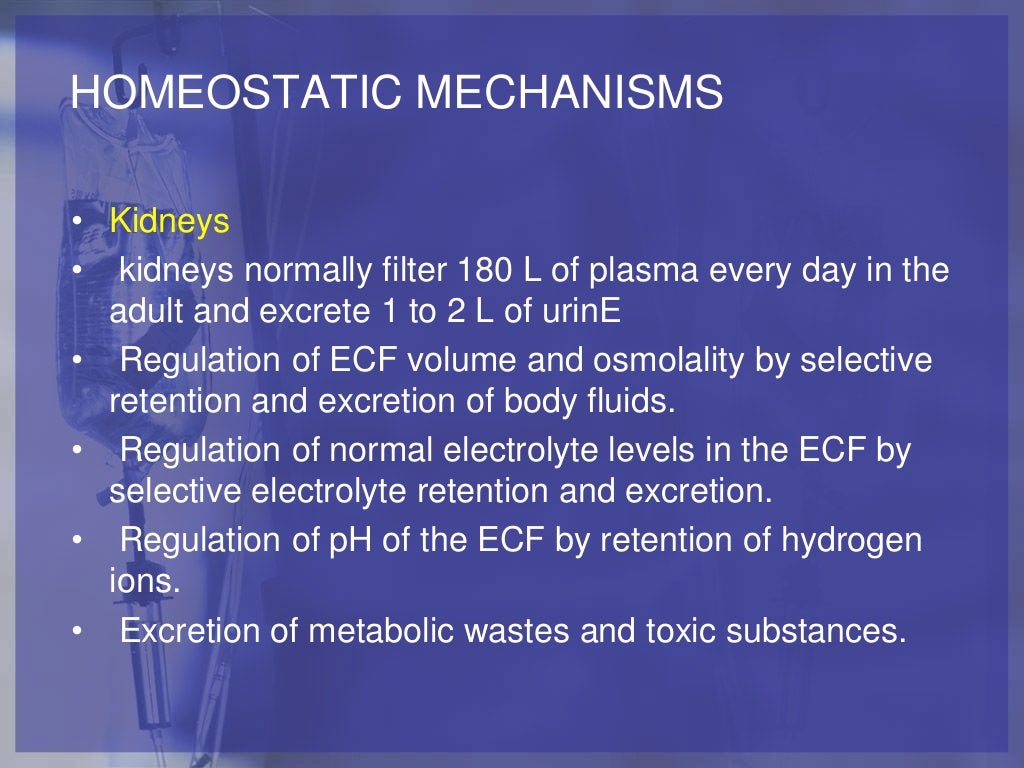 HOMEOSTATIC MECHANISMS

• Kidneys
• kidneys normally filter 180 L of plasma every day in the adult and excrete 1 to 2 L of urinE
• Regulation of ECF volume and osmolality by selective retention and excretion of body fluids.
• Regulation of normal electrolyte levels in the ECF by selective electrolyte retention and excretion.
• Regulation of pH of the ECF by retention of hydrogen ions.
• Excretion of metabolic wastes and toxic substances.